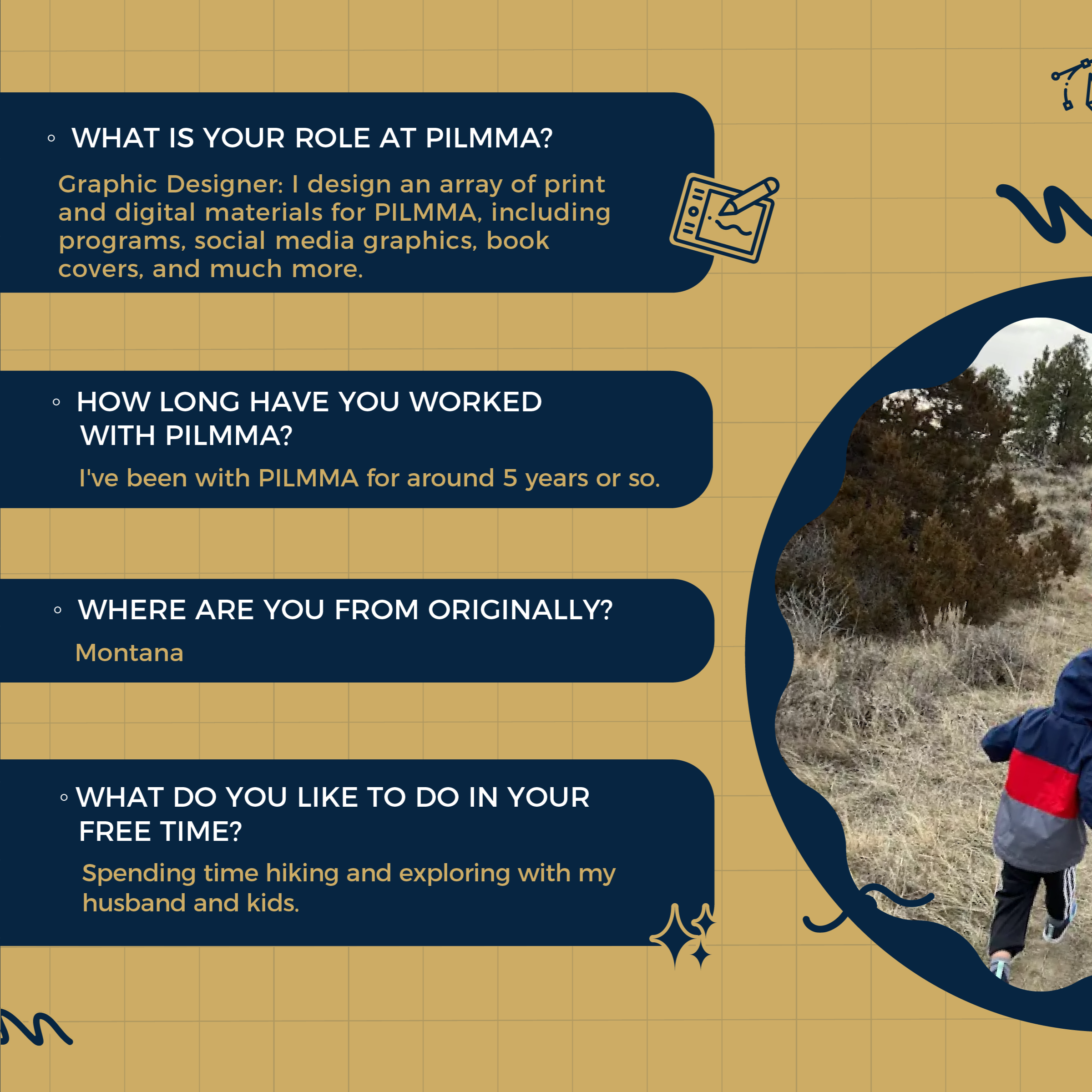 ◦ WHAT IS YOUR ROLE AT PILMMA?

Graphic Designer: I design an array of print and digital materials for PILMMA, including programs, social media graphics, book covers, and much more.

◦ HOW LONG HAVE YOU WORKED WITH PILMMA?

I've been with PILMMA for around 5 years or so.

◦ WHERE ARE YOU FROM ORIGINALLY?

Montana

◦ WHAT DO YOU LIKE TO DO IN YOUR FREE TIME?

Spending time hiking and exploring with my husband and kids.